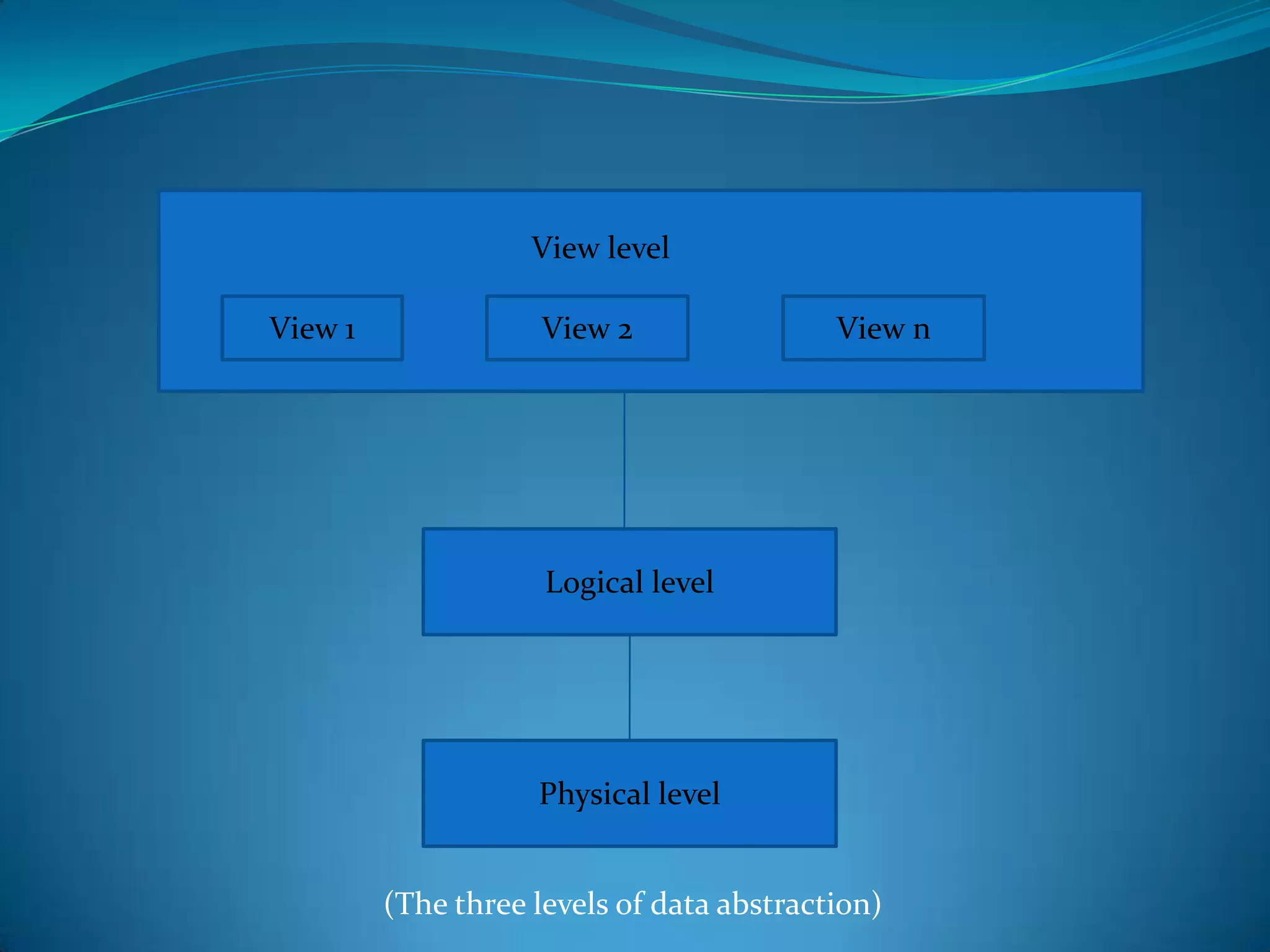 View level

View 1

View 2

View n

Logical level

Physical level

(The three levels of data abstraction)